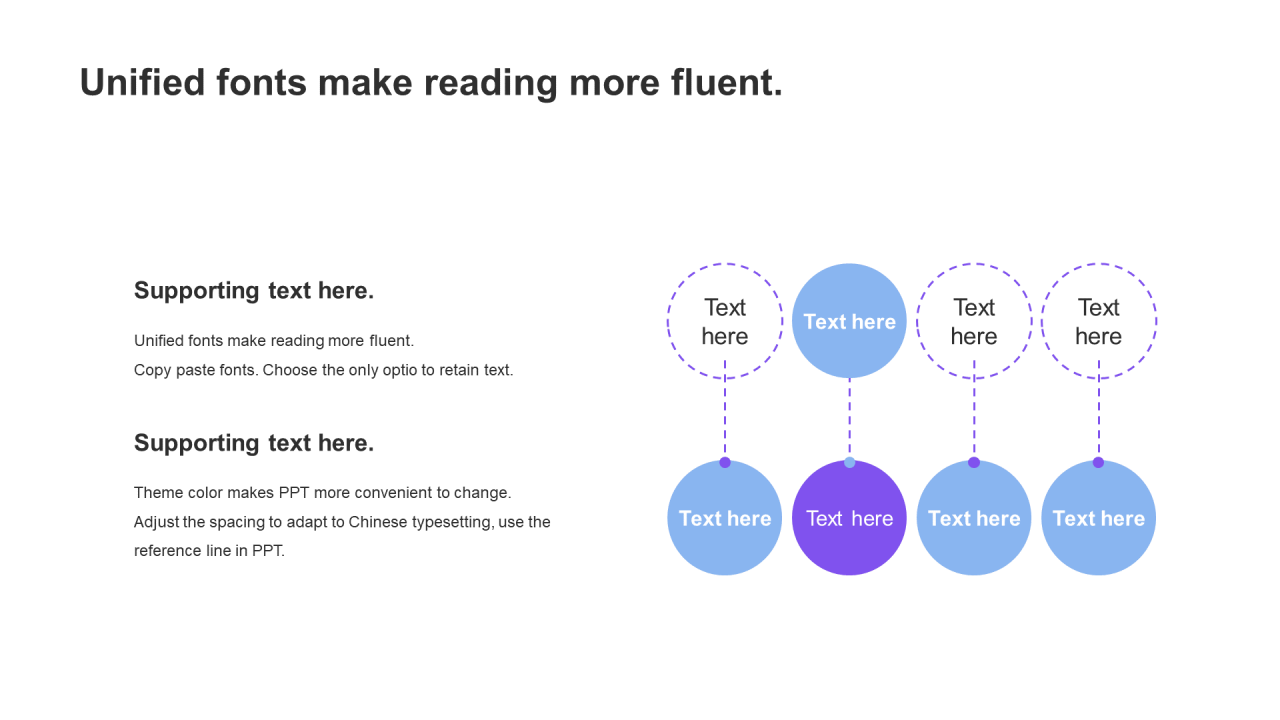 Unified fonts make reading more fluent.

Supporting text here.

Unified fonts make reading more fluent.
Copy paste fonts. Choose the only optio to retain text.

Supporting text here.

Theme color makes PPT more convenient to change.
Adjust the spacing to adapt to Chinese typesetting, use the reference line in PPT.

Text here

Text here

Text here

Text here

Text here

Text here

Text here

Text here